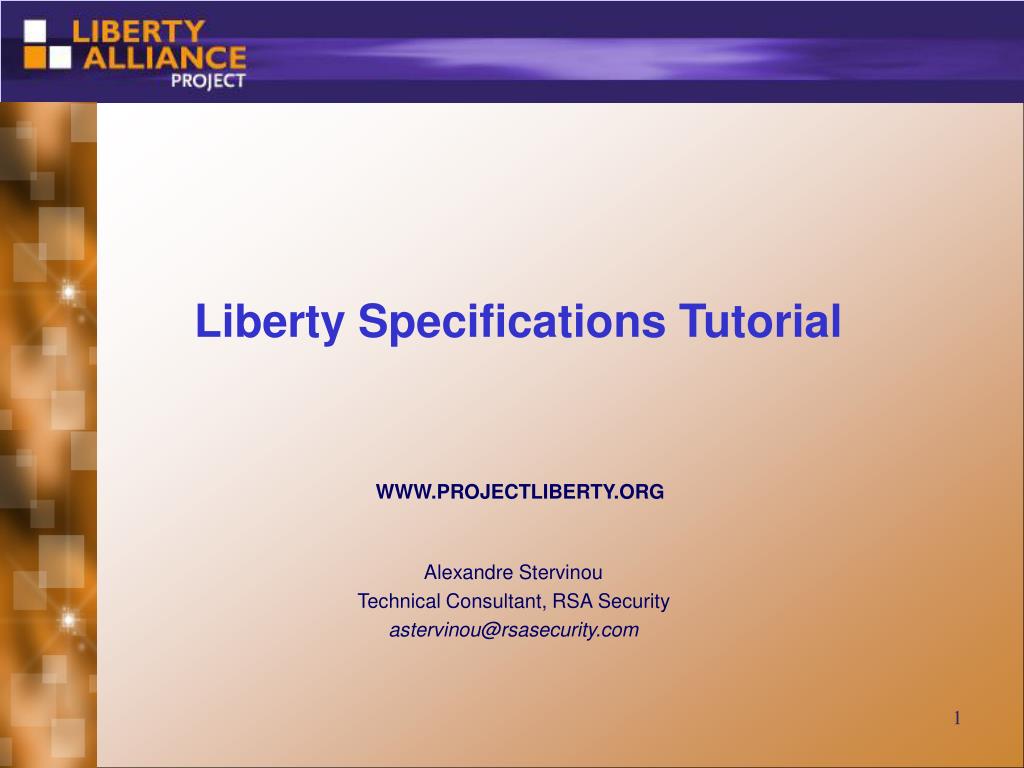 LIBERTY ALLIANCE PROJECT

Liberty Specifications Tutorial

WWW.PROJECTLIBERTY.ORG

Alexandre Stervinou
Technical Consultant, RSA Security
astervinou@rsasecurity.com

1